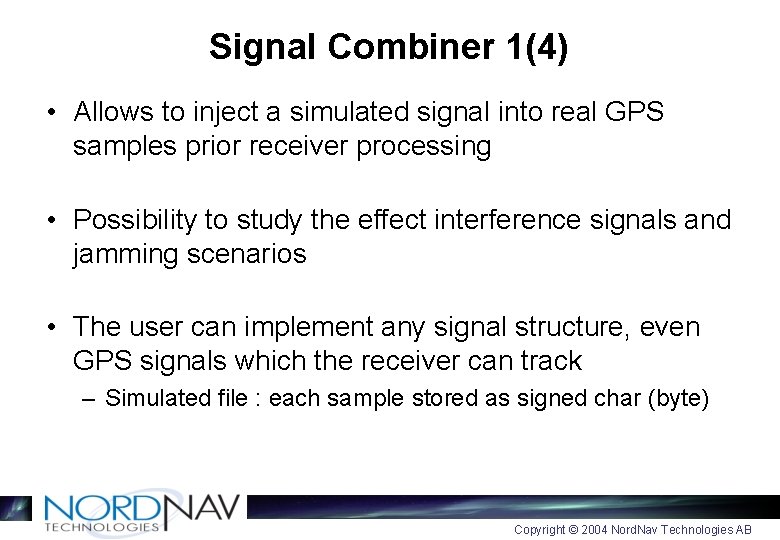 Signal Combiner 1(4)

• Allows to inject a simulated signal into real GPS samples prior receiver processing

• Possibility to study the effect interference signals and jamming scenarios

• The user can implement any signal structure, even GPS signals which the receiver can track
– Simulated file : each sample stored as signed char (byte)

NORDNAV TECHNOLOGIES

Copyright © 2004 NordNav Technologies AB